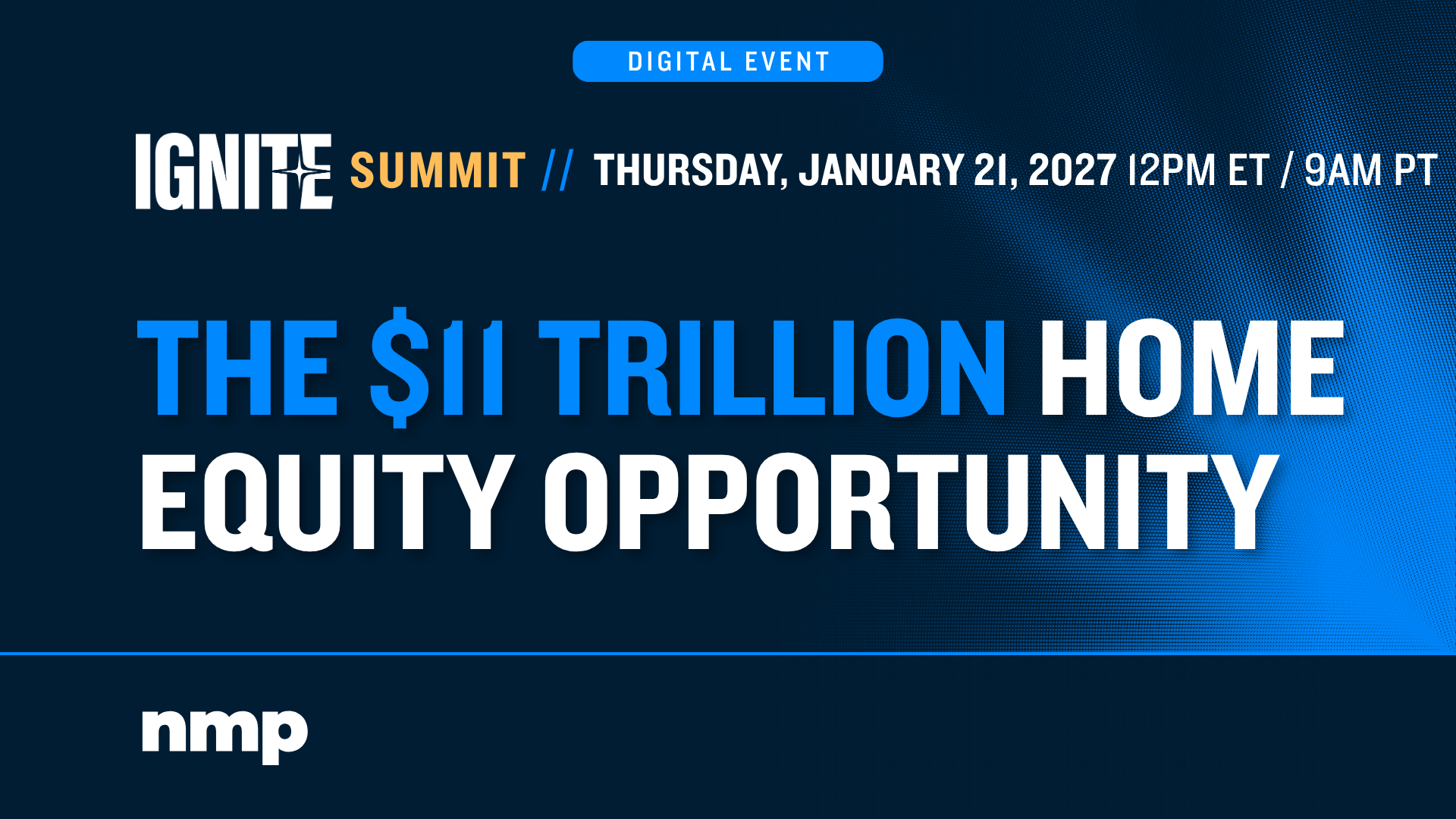 DIGITAL EVENT

IGNITE SUMMIT // THURSDAY, JANUARY 21, 2027 12PM ET / 9AM PT

THE $11 TRILLION HOME EQUITY OPPORTUNITY

nmp